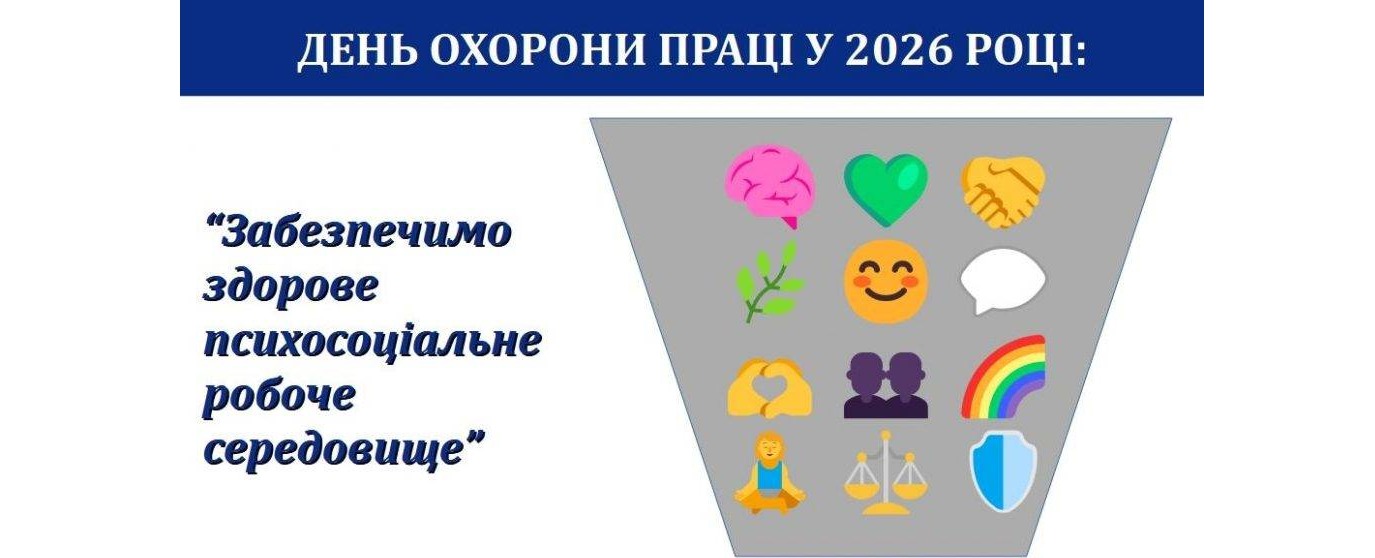 ДЕНЬ ОХОРОНИ ПРАЦІ У 2026 РОЦІ:

"Забезпечимо здорове психосоціальне робоче середовище"